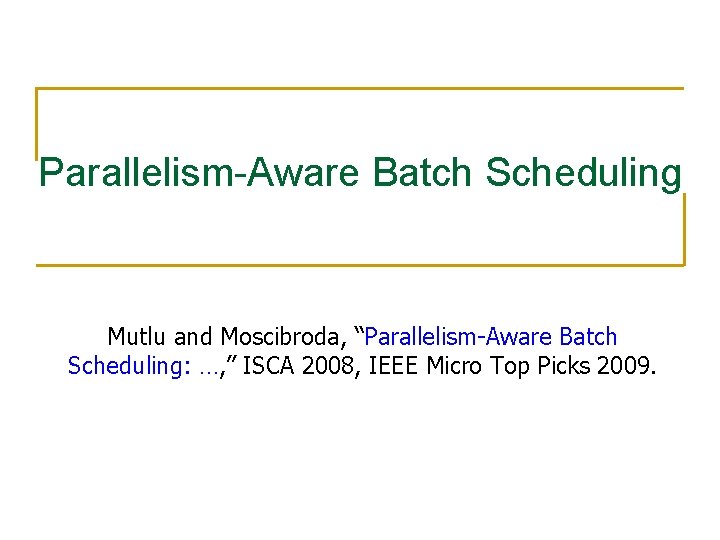 Parallelism-Aware Batch Scheduling

Mutlu and Moscibroda, “Parallelism-Aware Batch Scheduling: …,” ISCA 2008, IEEE Micro Top Picks 2009.